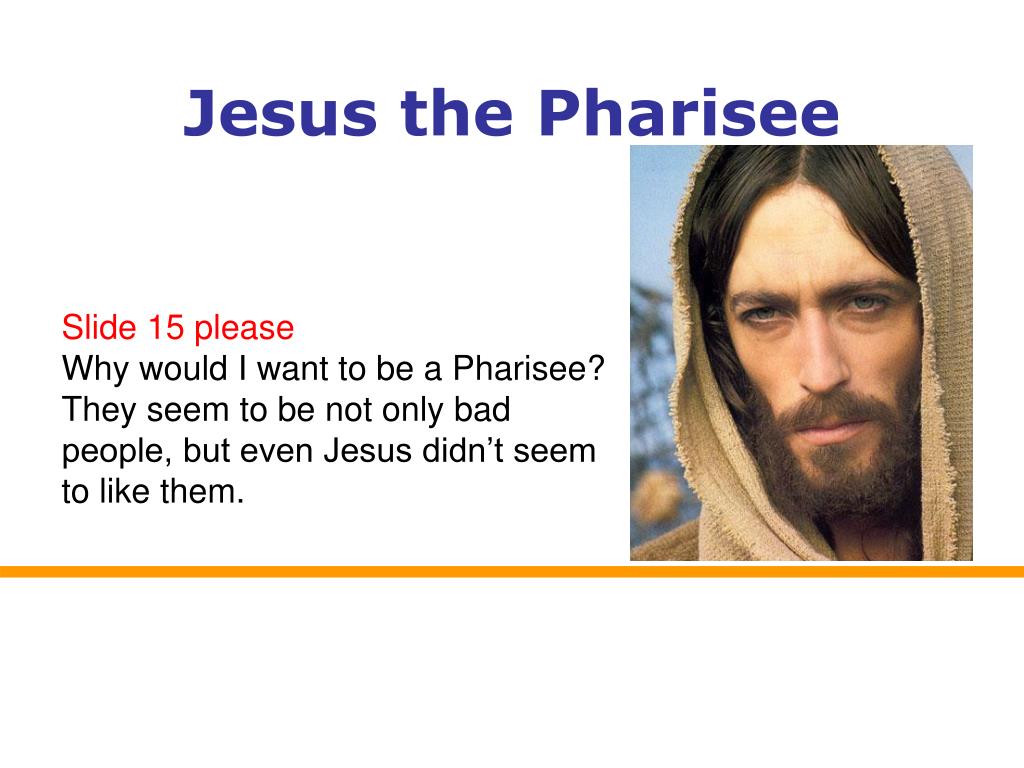 Jesus the Pharisee

Slide 15 please
Why would I want to be a Pharisee? They seem to be not only bad people, but even Jesus didn’t seem to like them.